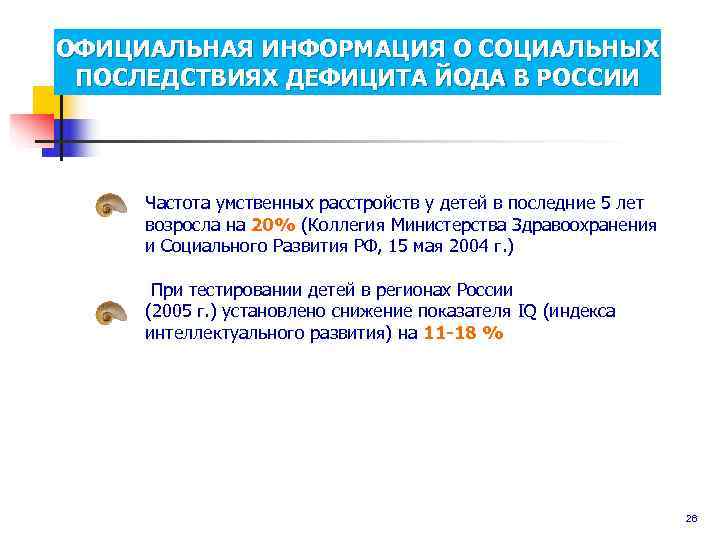 ОФИЦИАЛЬНАЯ ИНФОРМАЦИЯ О СОЦИАЛЬНЫХ ПОСЛЕДСТВИЯХ ДЕФИЦИТА ЙОДА В РОССИИ

Частота умственных расстройств у детей в последние 5 лет возросла на 20% (Коллегия Министерства Здравоохранения и Социального Развития РФ, 15 мая 2004 г.)

При тестировании детей в регионах России (2005 г.) установлено снижение показателя IQ (индекса интеллектуального развития) на 11-18 %

26